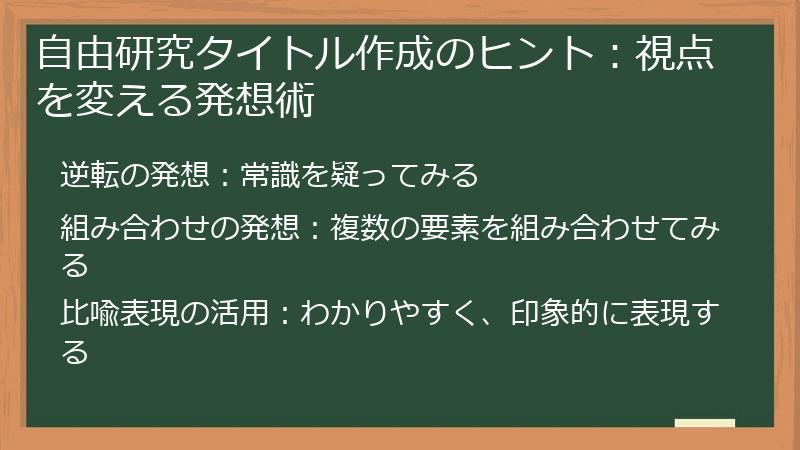 自由研究タイトル作成のヒント：視点を変える発想術

逆転の発想：常識を疑ってみる

組み合わせの発想：複数の要素を組み合わせてみる

比喩表現の活用：わかりやすく、印象的に表現する